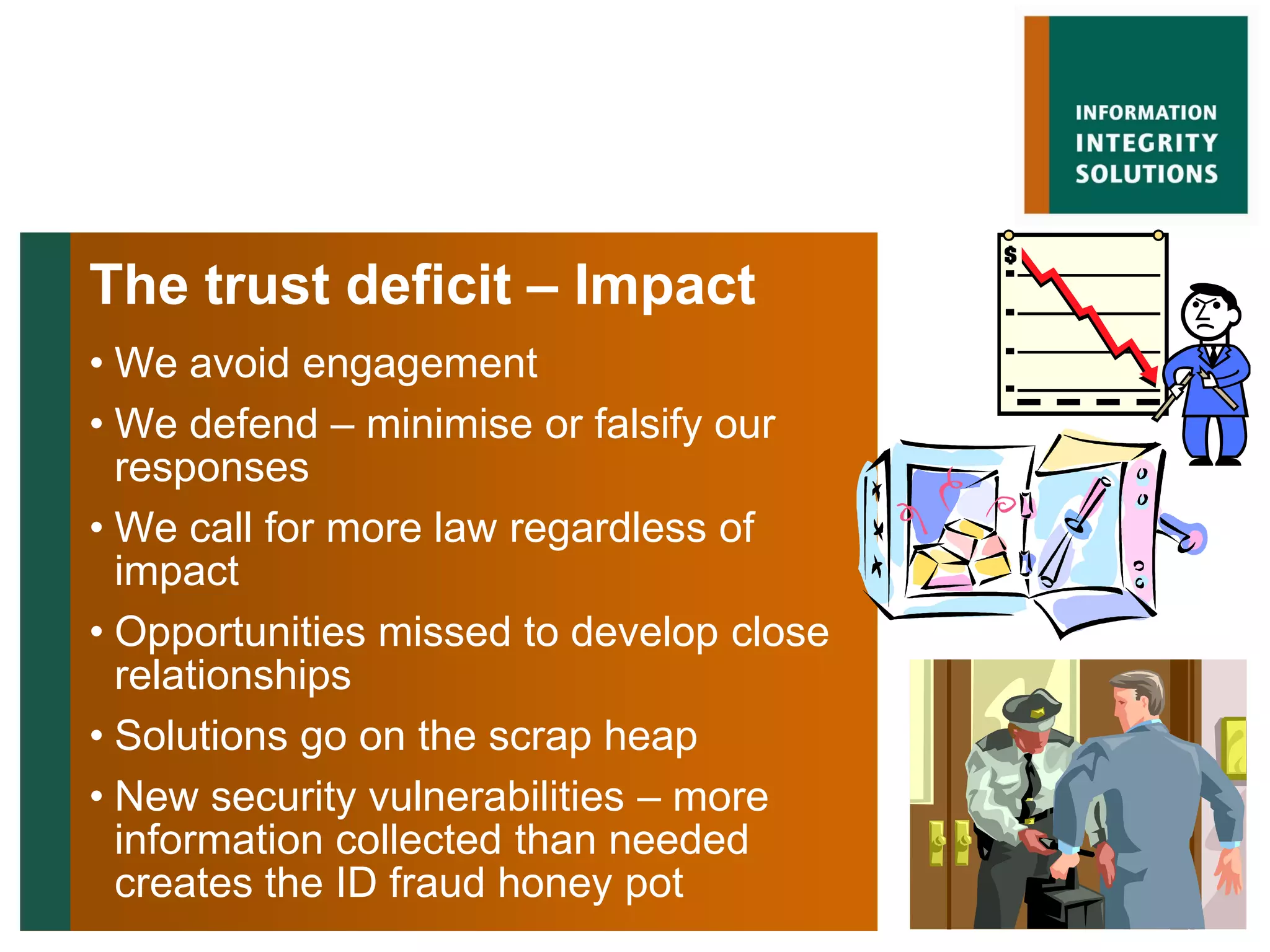 INFORMATION
INTEGRITY
SOLUTIONS

The trust deficit – Impact

• We avoid engagement
• We defend – minimise or falsify our responses
• We call for more law regardless of impact
• Opportunities missed to develop close relationships
• Solutions go on the scrap heap
• New security vulnerabilities – more information collected than needed creates the ID fraud honey pot

$